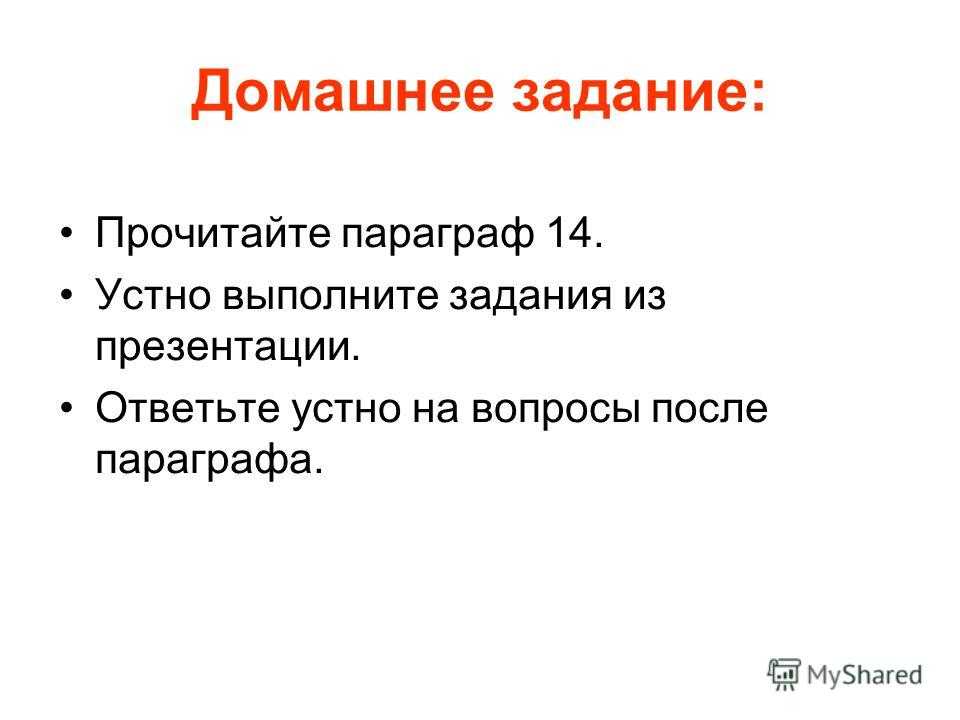 Домашнее задание:

• Прочитайте параграф 14.
• Устно выполните задания из презентации.
• Ответьте устно на вопросы после параграфа.

MyShared